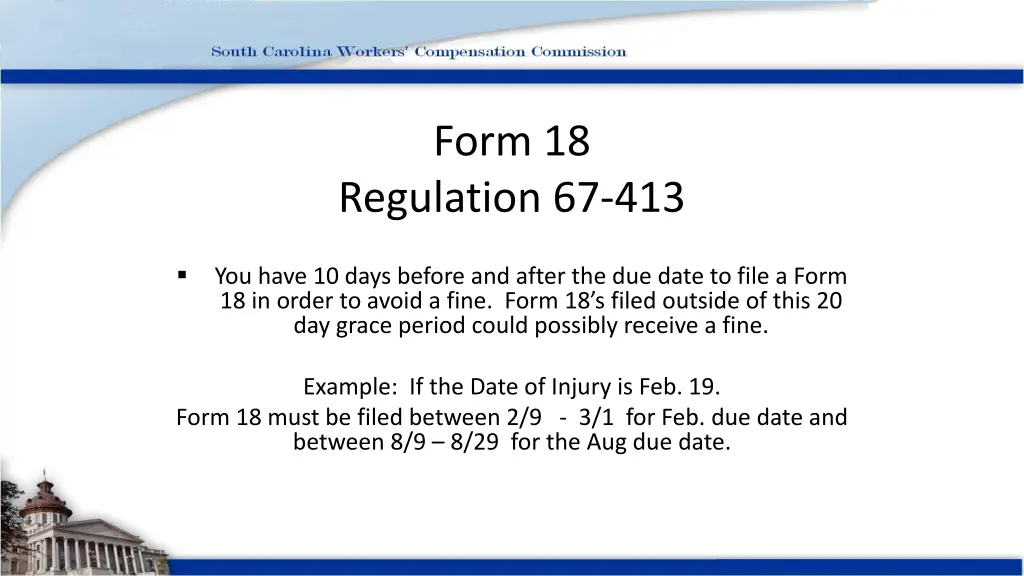 South Carolina Workers' Compensation Commission

Form 18
Regulation 67-413

▪ You have 10 days before and after the due date to file a Form 18 in order to avoid a fine. Form 18's filed outside of this 20 day grace period could possibly receive a fine.

Example: If the Date of Injury is Feb. 19.
Form 18 must be filed between 2/9 - 3/1 for Feb. due date and between 8/9 – 8/29 for the Aug due date.